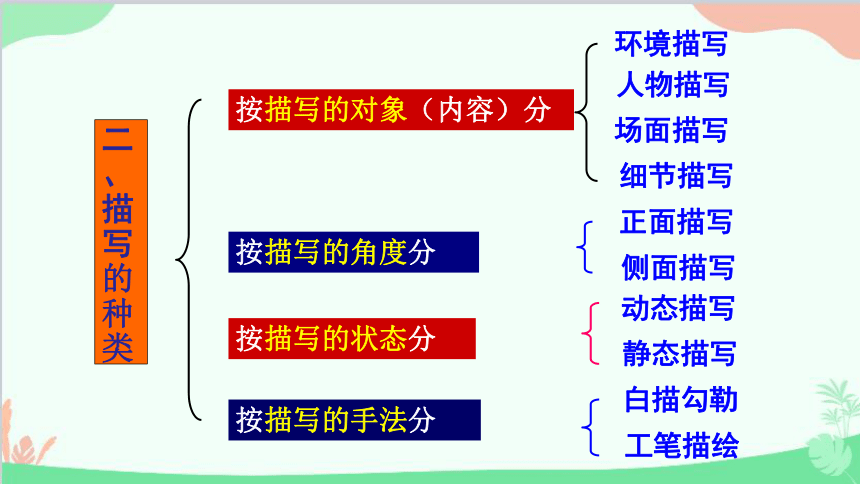 二、描写的种类

按描写的对象（内容）分

环境描写
人物描写
场面描写
细节描写

按描写的角度分

正面描写
侧面描写

按描写的状态分

动态描写
静态描写

按描写的手法分

白描勾勒
工笔描绘